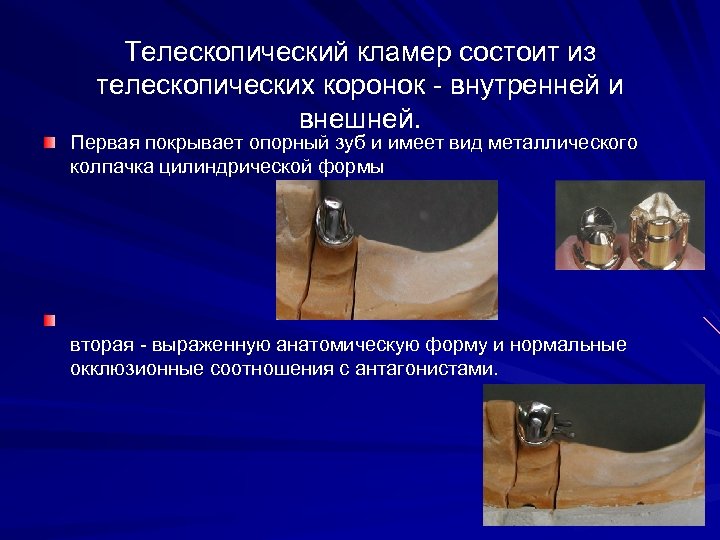 Телескопический кламер состоит из телескопических коронок - внутренней и внешней.

Первая покрывает опорный зуб и имеет вид металлического колпачка цилиндрической формы

вторая - выраженную анатомическую форму и нормальные окклюзионные соотношения с антагонистами.